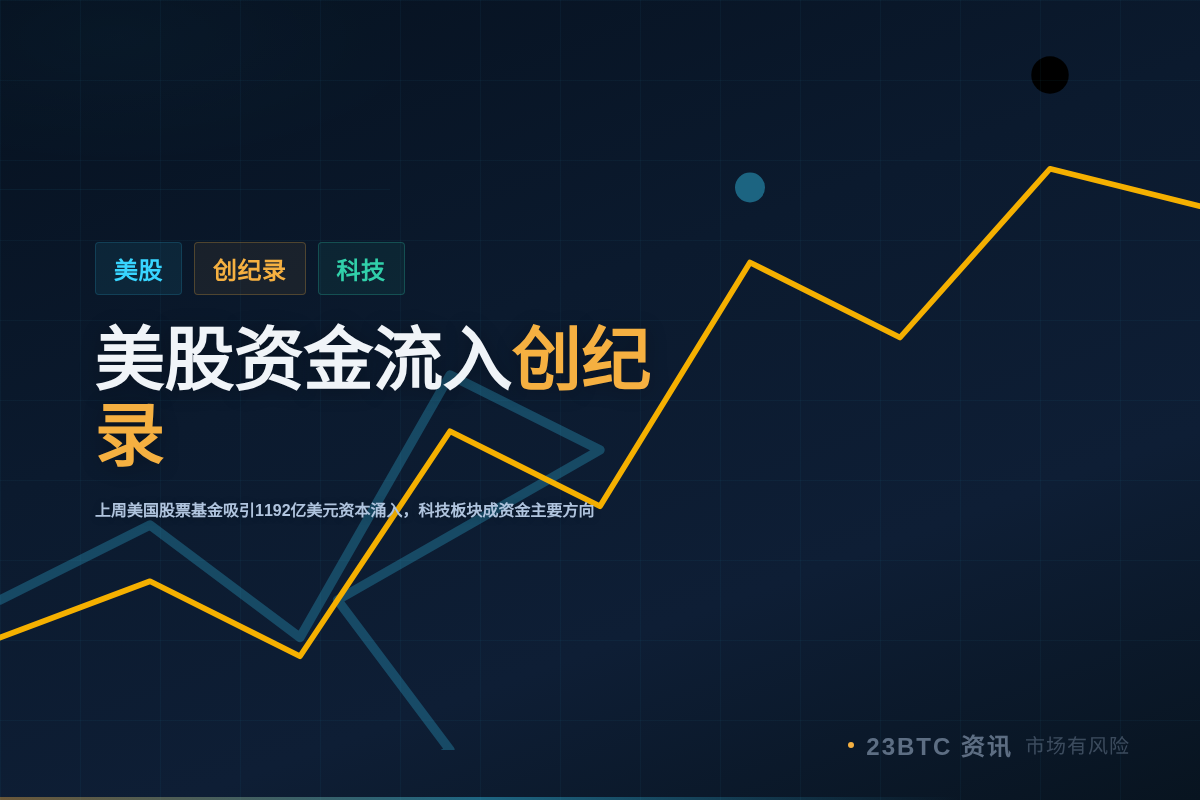 美股 创纪录 科技

美股资金流入创纪录

上周美国股票基金吸引1192亿美元资本涌入，科技板块成资金主要方向

• 23BTC 资讯 市场有风险